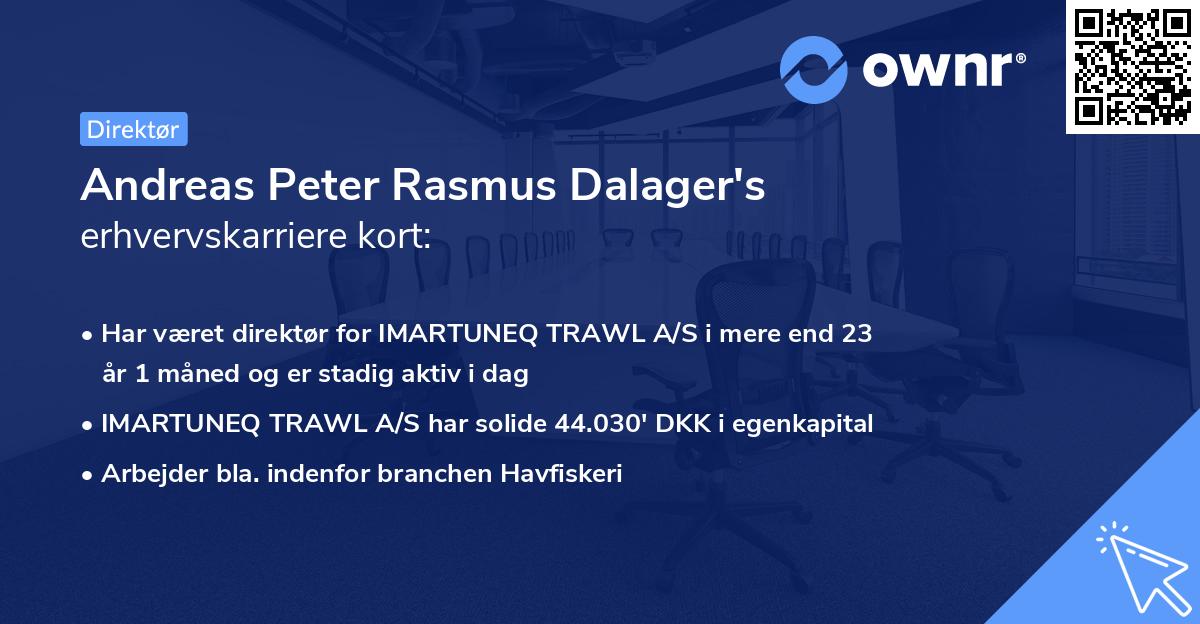 ownr®

Direktør

Andreas Peter Rasmus Dalager's
erhvervskarriere kort:

• Har været direktør for IMARTUNEQ TRAWL A/S i mere end 23 år 1 måned og er stadig aktiv i dag
• IMARTUNEQ TRAWL A/S har solide 44.030' DKK i egenkapital
• Arbejder bla. indenfor branchen Havfiskeri